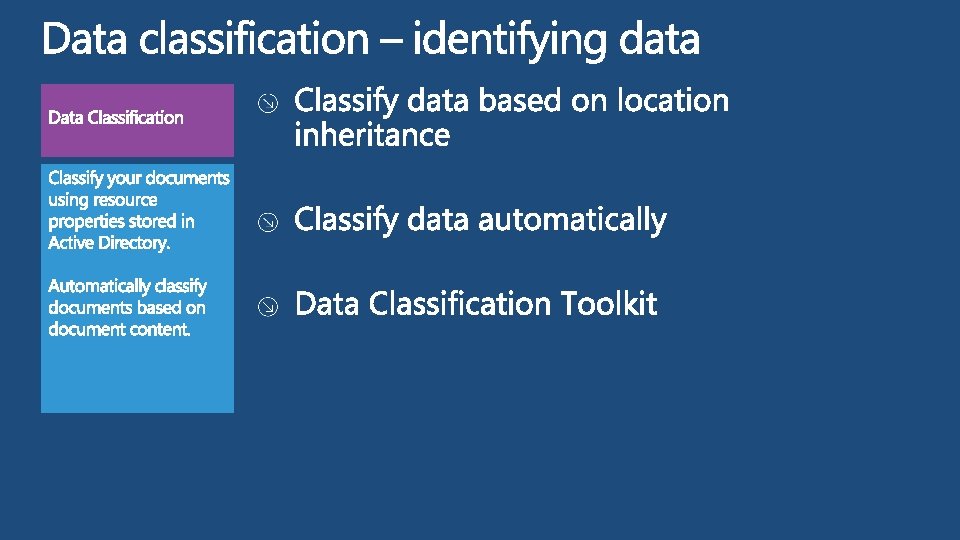 Data classification – identifying data

Data Classification

Classify your documents using resource properties stored in Active Directory.

Automatically classify documents based on document content.

Classify data based on location inheritance

Classify data automatically

Data Classification Toolkit